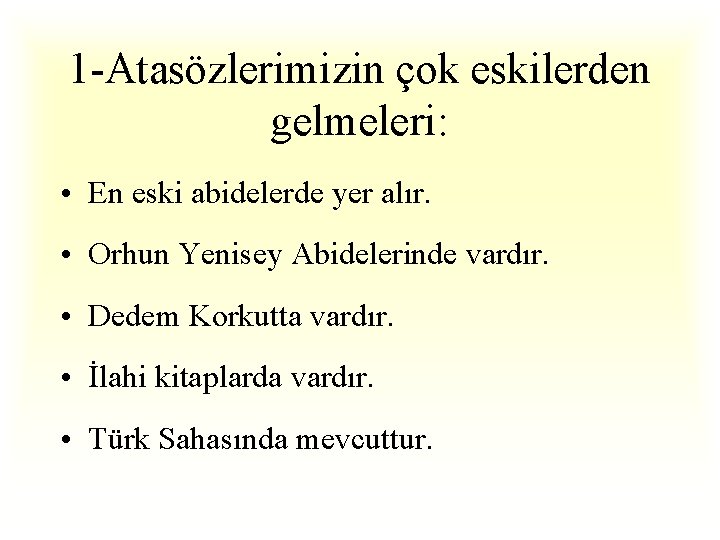 1-Atasözlerimizin çok eskilerden gelmeleri:

• En eski abidelerde yer alır.
• Orhun Yenisey Abidelerinde vardır.
• Dedem Korkutta vardır.
• İlahi kitaplarda vardır.
• Türk Sahasında mevcuttur.